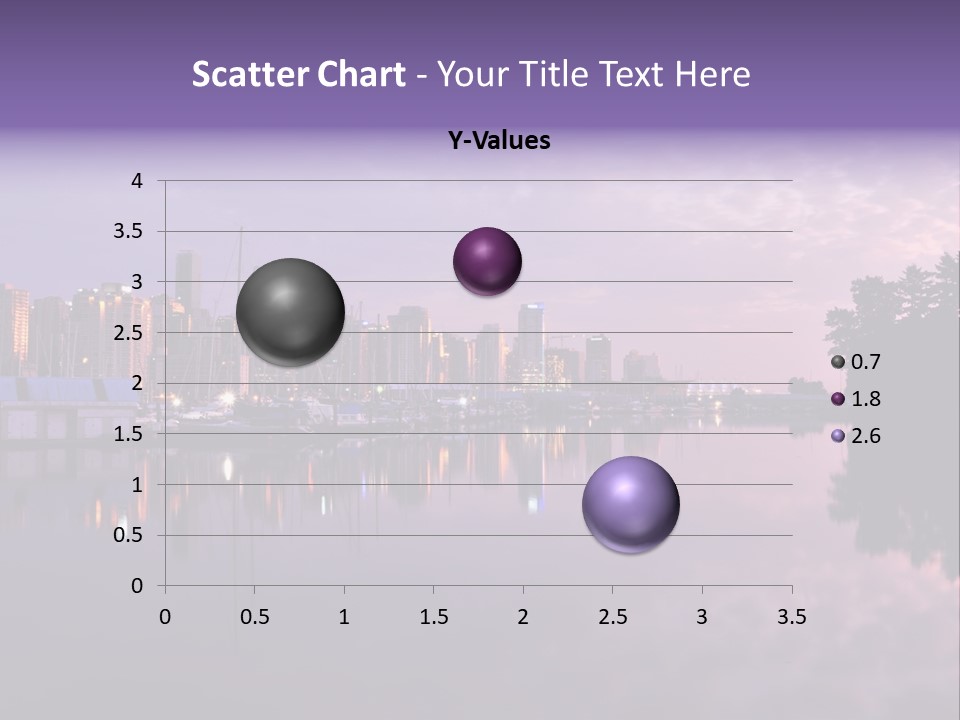 Scatter Chart - Your Title Text Here

Y-Values

4
3.5
3
2.5
2
1.5
1
0.5
0

0 0.5 1 1.5 2 2.5 3 3.5

0.7
1.8
2.6